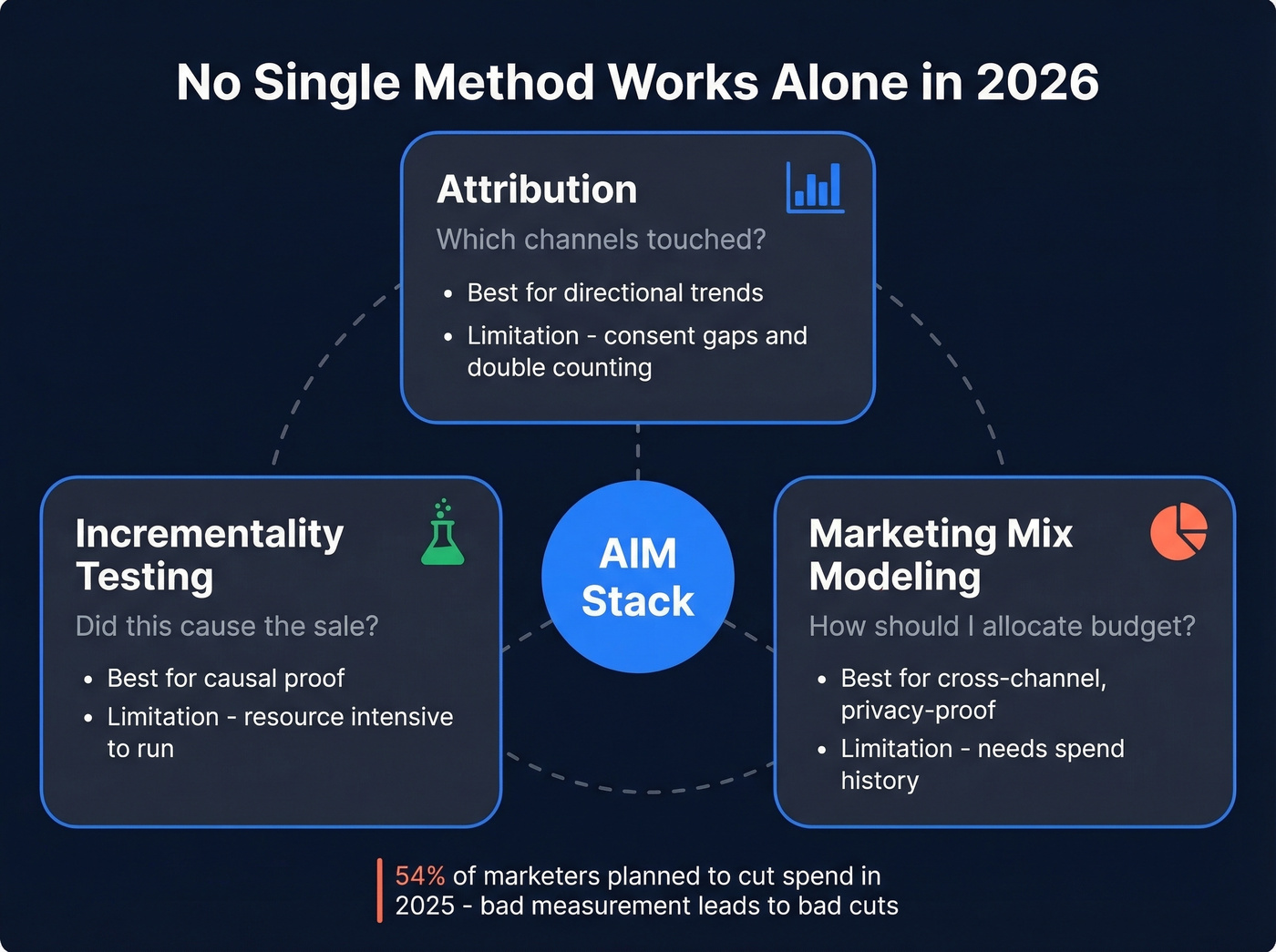 No Single Method Works Alone in 2026

Attribution
Which channels touched?
• Best for directional trends
• Limitation - consent gaps and double counting

Incrementality Testing
Did this cause the sale?
• Best for causal proof
• Limitation - resource intensive to run

AIM Stack

Marketing Mix Modeling
How should I allocate budget?
• Best for cross-channel, privacy-proof
• Limitation - needs spend history

54% of marketers planned to cut spend in 2025 - bad measurement leads to bad cuts